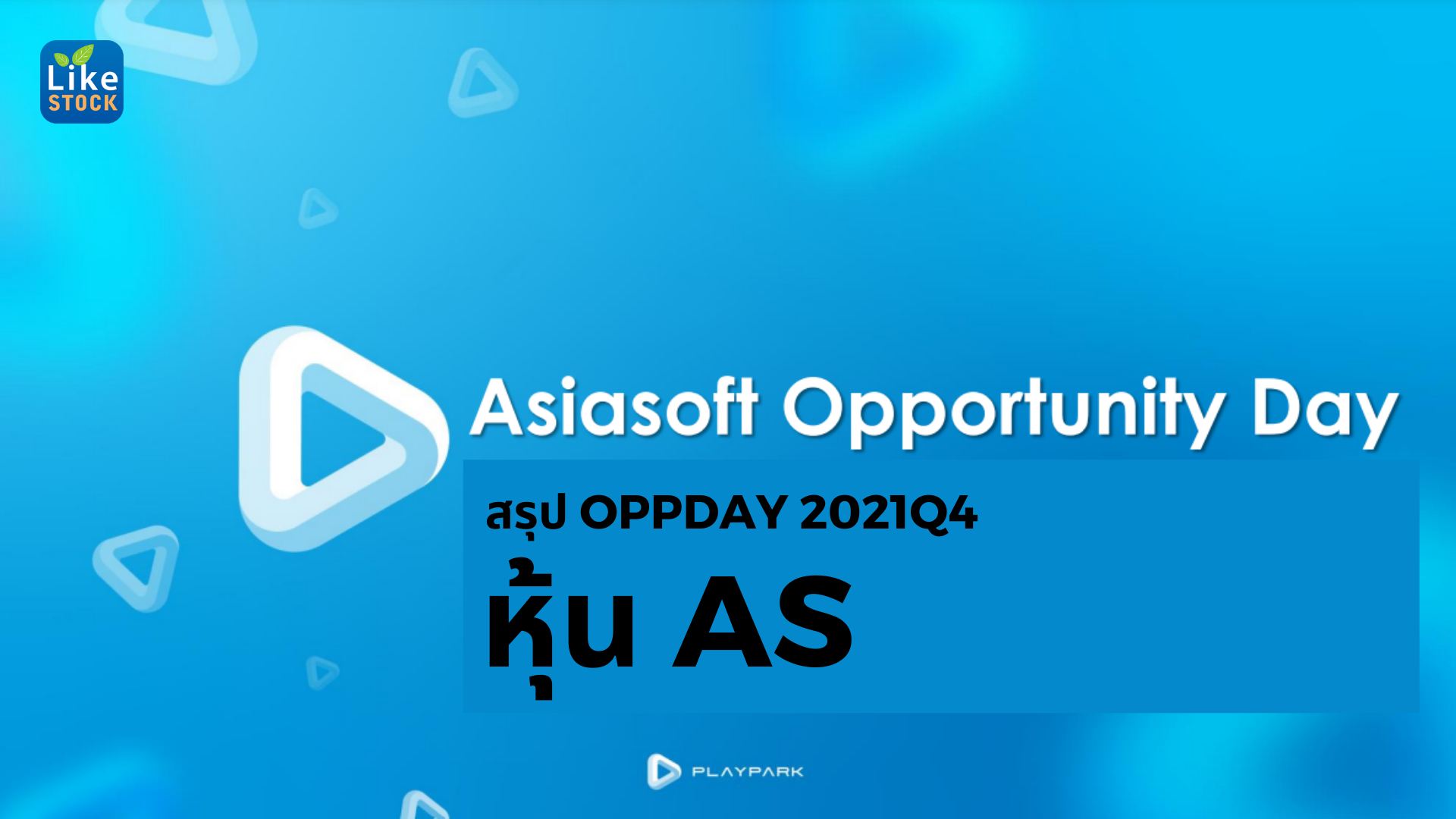 Like STOCK

Asiasoft Opportunity Day

สรุป OPPDAY 2021Q4

หุ้น AS

PLAYPARK